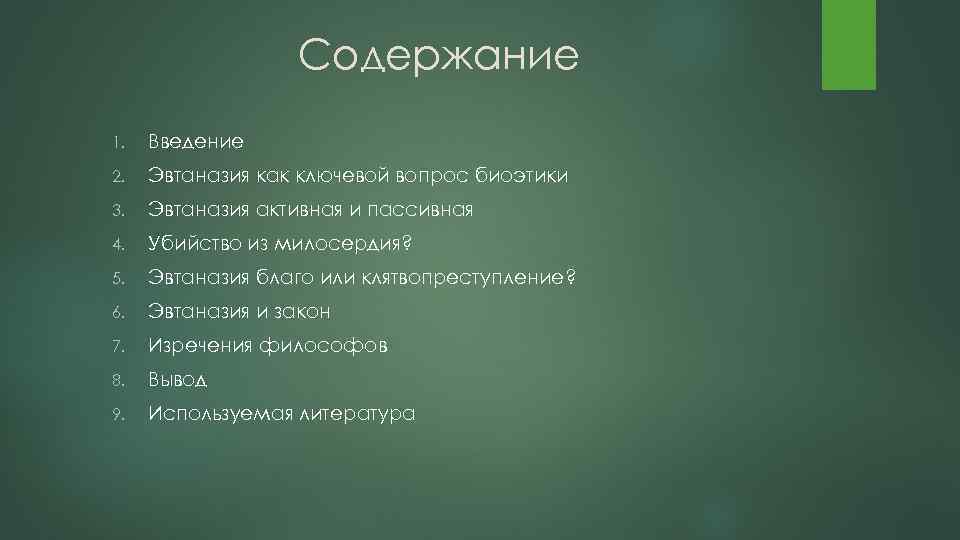 Содержание

1. Введение
2. Эвтаназия как ключевой вопрос биоэтики
3. Эвтаназия активная и пассивная
4. Убийство из милосердия?
5. Эвтаназия благо или клятвопреступление?
6. Эвтаназия и закон
7. Изречения философов
8. Вывод
9. Используемая литература